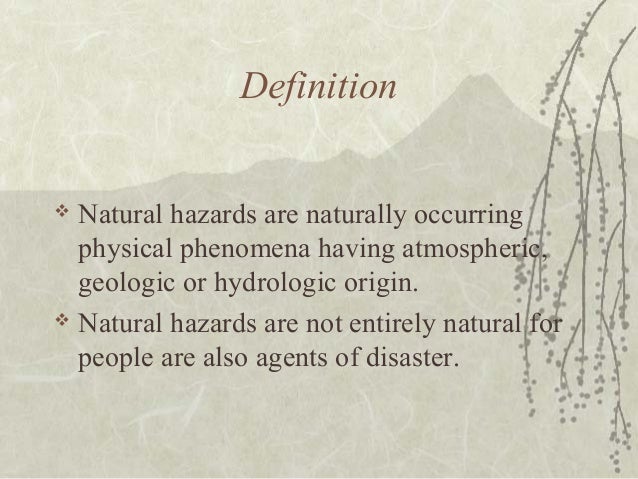 Definition

❖ Natural hazards are naturally occurring physical phenomena having atmospheric, geologic or hydrologic origin.

❖ Natural hazards are not entirely natural for people are also agents of disaster.